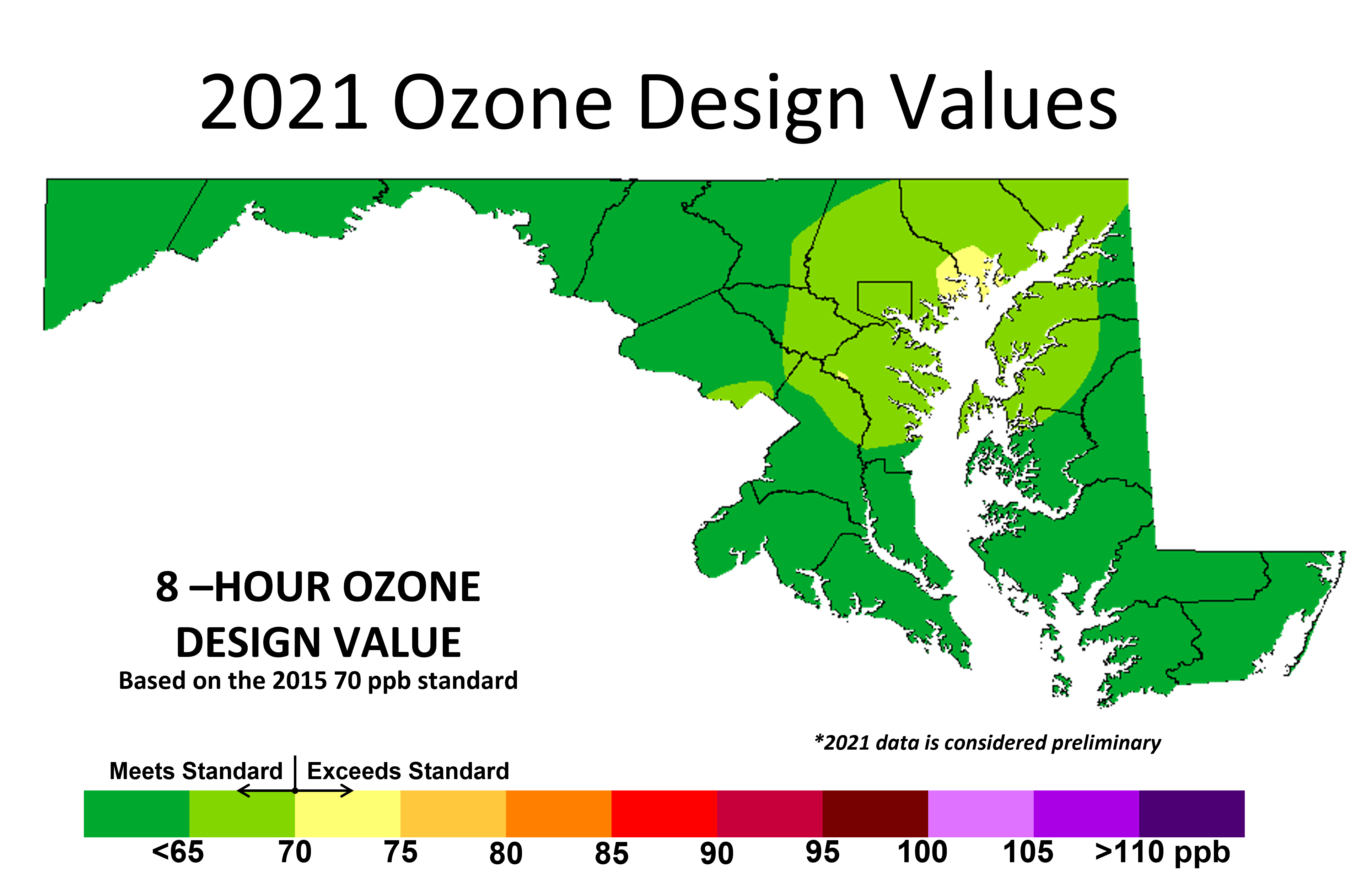 2021 Ozone Design Values

8 –HOUR OZONE DESIGN VALUE
Based on the 2015 70 ppb standard

*2021 data is considered preliminary

Meets Standard | Exceeds Standard

<65 70 75 80 85 90 95 100 105 >110 ppb